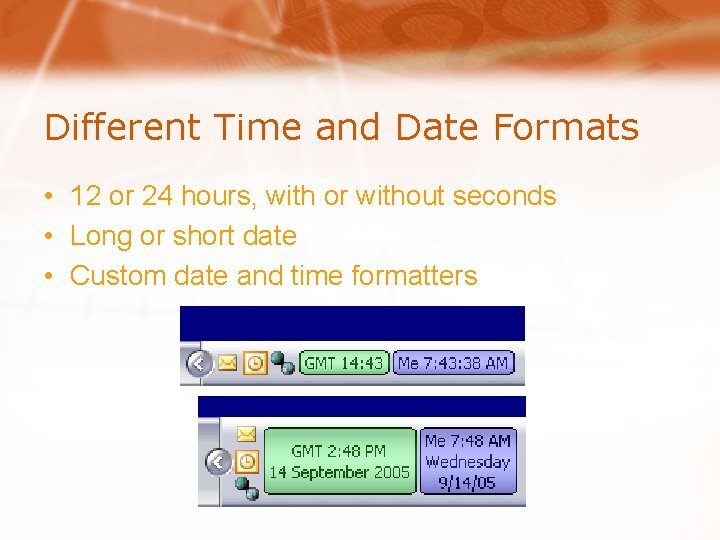 Different Time and Date Formats

• 12 or 24 hours, with or without seconds
• Long or short date
• Custom date and time formatters

GMT 14:43
Me 7:43:38 AM

GMT 2:48 PM
14 September 2005

Me 7:48 AM
Wednesday
9/14/05